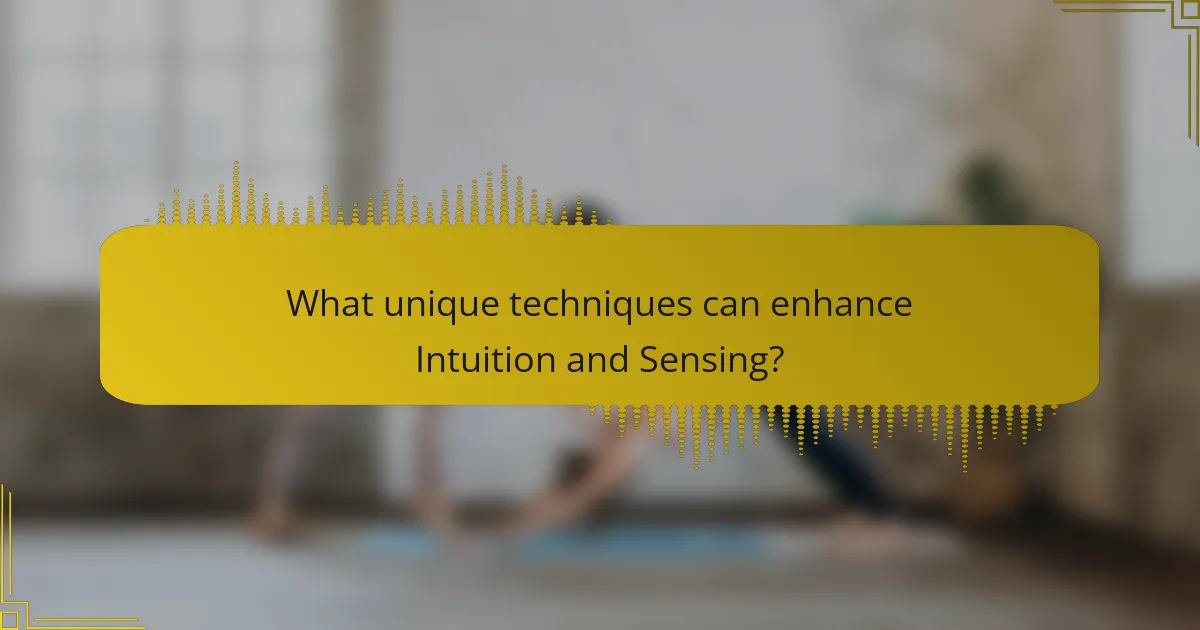 What unique techniques can enhance Intuition and Sensing?